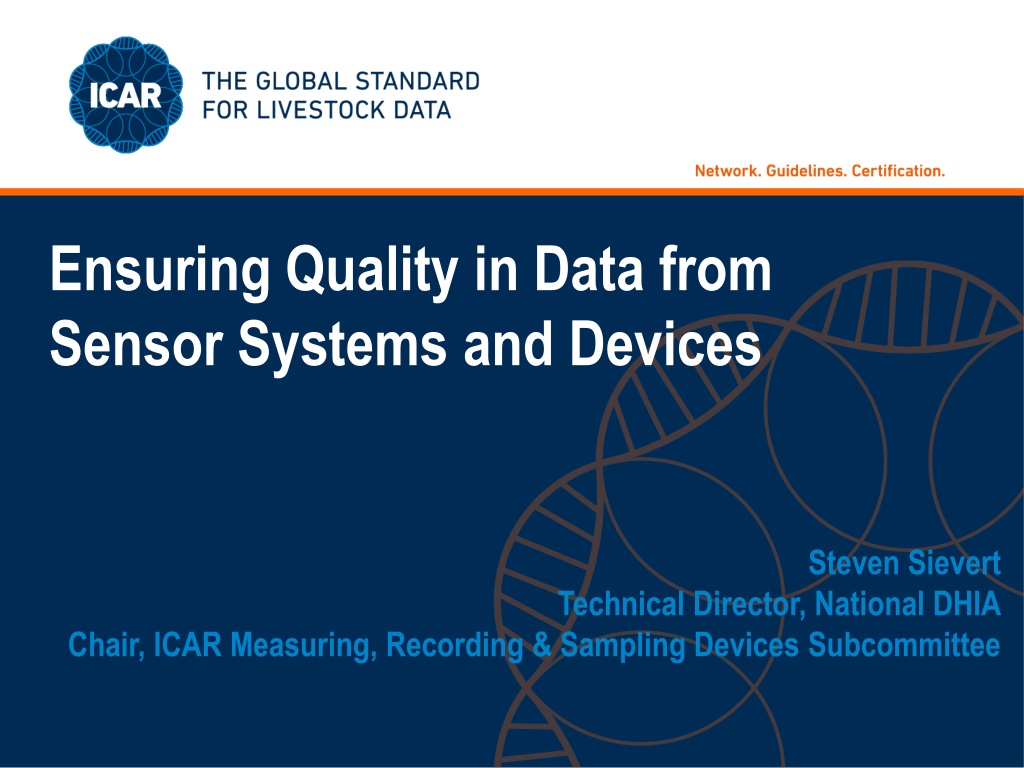 ICAR THE GLOBAL STANDARD FOR LIVESTOCK DATA

Network. Guidelines. Certification.

Ensuring Quality in Data from Sensor Systems and Devices

Steven Sievert
Technical Director, National DHIA
Chair, ICAR Measuring, Recording & Sampling Devices Subcommittee